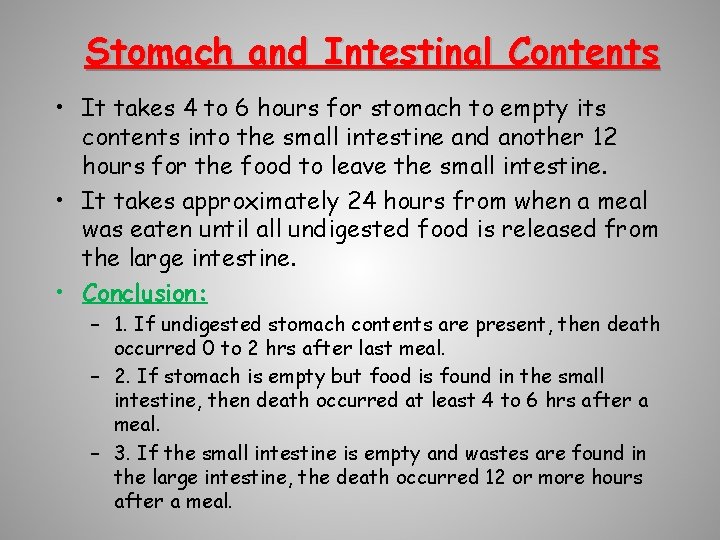 Stomach and Intestinal Contents

• It takes 4 to 6 hours for stomach to empty its contents into the small intestine and another 12 hours for the food to leave the small intestine.

• It takes approximately 24 hours from when a meal was eaten until all undigested food is released from the large intestine.

• Conclusion:

– 1. If undigested stomach contents are present, then death occurred 0 to 2 hrs after last meal.

– 2. If stomach is empty but food is found in the small intestine, then death occurred at least 4 to 6 hrs after a meal.

– 3. If the small intestine is empty and wastes are found in the large intestine, the death occurred 12 or more hours after a meal.